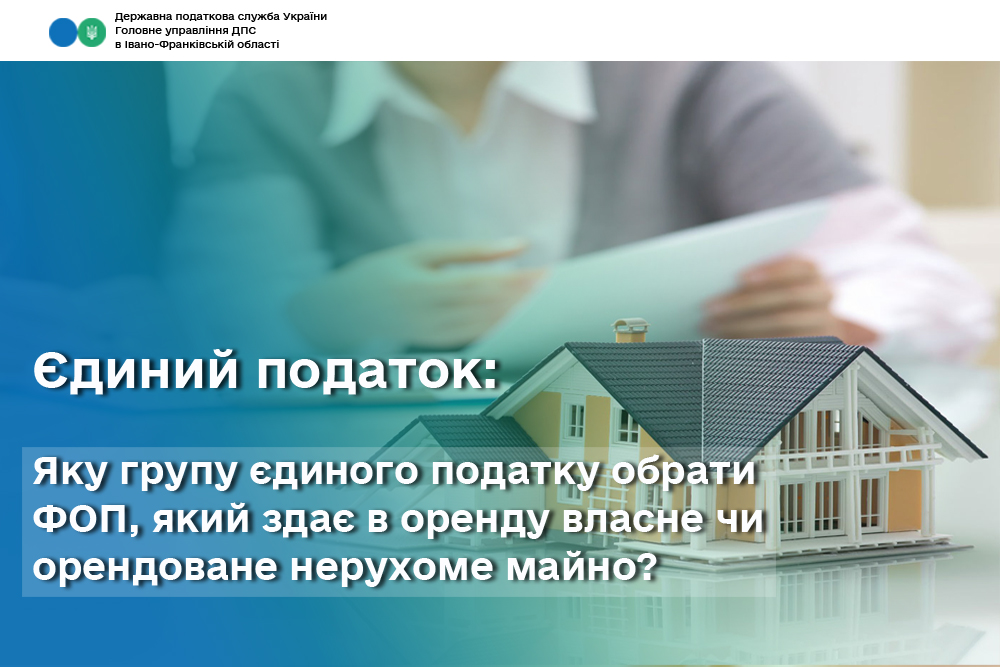 Державна податкова служба України
Головне управління ДПС
в Івано-Франківській області

Єдиний податок:

Яку групу єдиного податку обрати ФОП, який здає в оренду власне чи орендоване нерухоме майно?